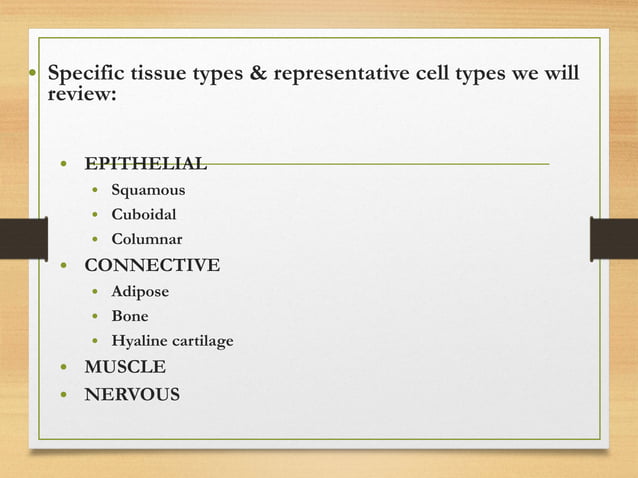 • Specific tissue types & representative cell types we will review:

• EPITHELIAL
  • Squamous
  • Cuboidal
  • Columnar
• CONNECTIVE
  • Adipose
  • Bone
  • Hyaline cartilage
• MUSCLE
• NERVOUS